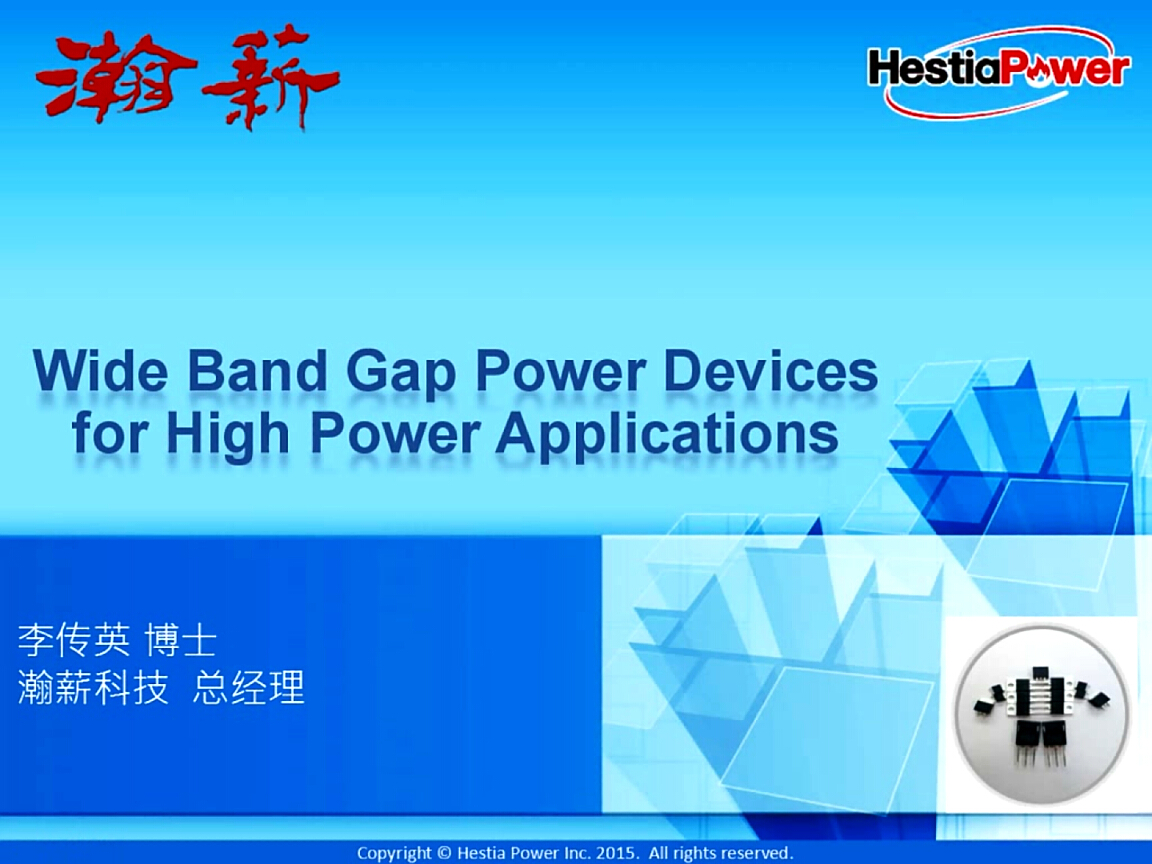 瀚薪

HestiaPower

Wide Band Gap Power Devices for High Power Applications

李传英 博士
瀚薪科技 总经理

Copyright © Hestia Power Inc. 2015. All rights reserved.